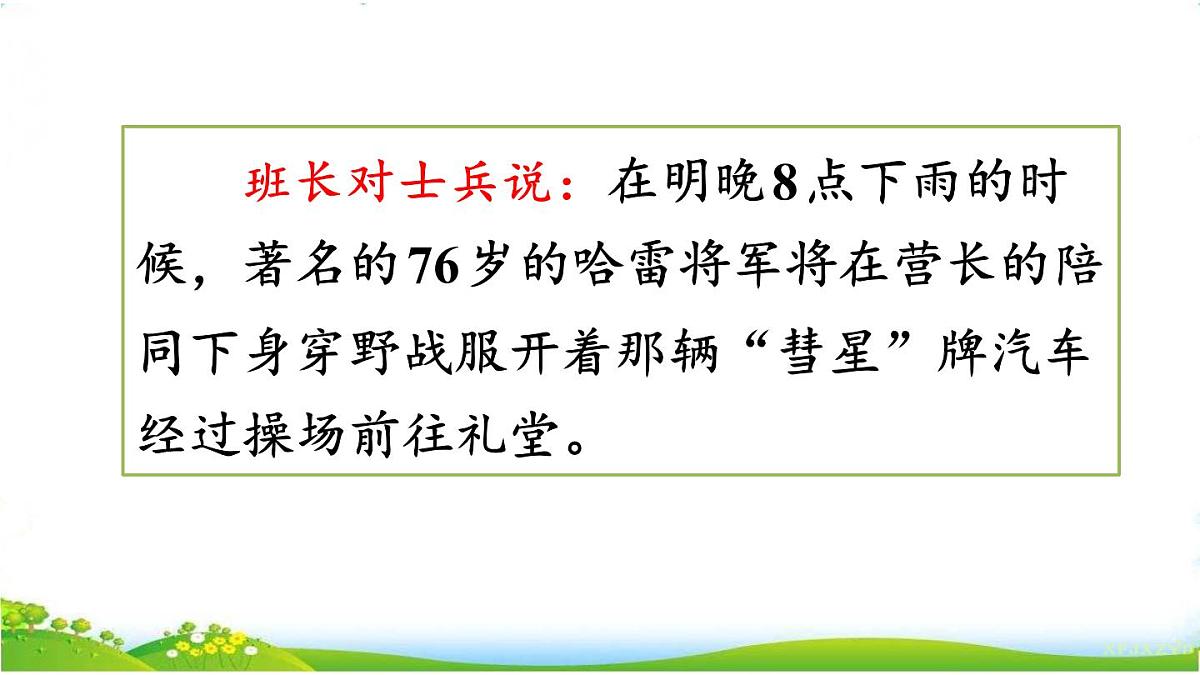 班长对士兵说：在明晚8点下雨的时候，著名的76岁的哈雷将军将在营长的陪同下身穿野战服开着那辆“彗星”牌汽车经过操场前往礼堂。